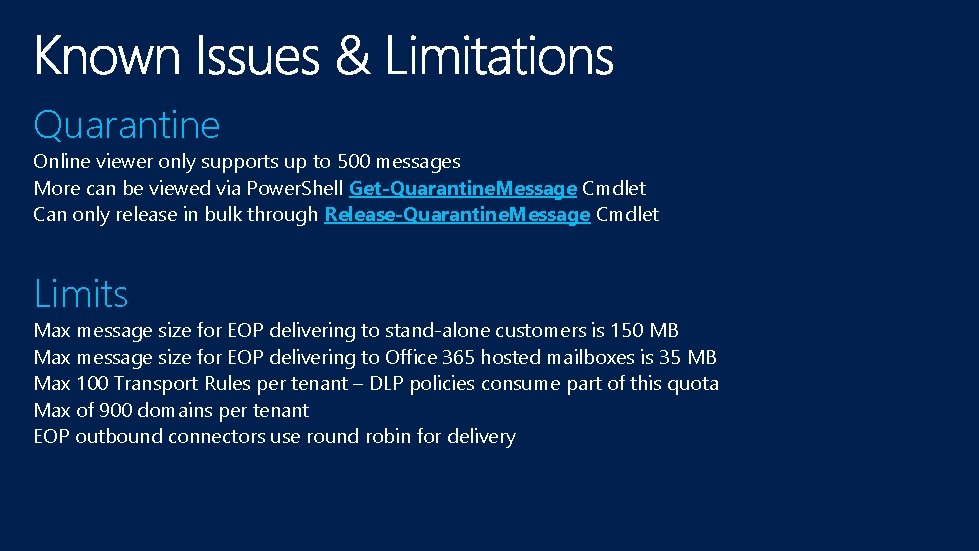 Known Issues & Limitations

Quarantine

Online viewer only supports up to 500 messages
More can be viewed via PowerShell Get-QuarantineMessage Cmdlet
Can only release in bulk through Release-QuarantineMessage Cmdlet

Limits

Max message size for EOP delivering to stand-alone customers is 150 MB
Max message size for EOP delivering to Office 365 hosted mailboxes is 35 MB
Max 100 Transport Rules per tenant – DLP policies consume part of this quota
Max of 900 domains per tenant
EOP outbound connectors use round robin for delivery